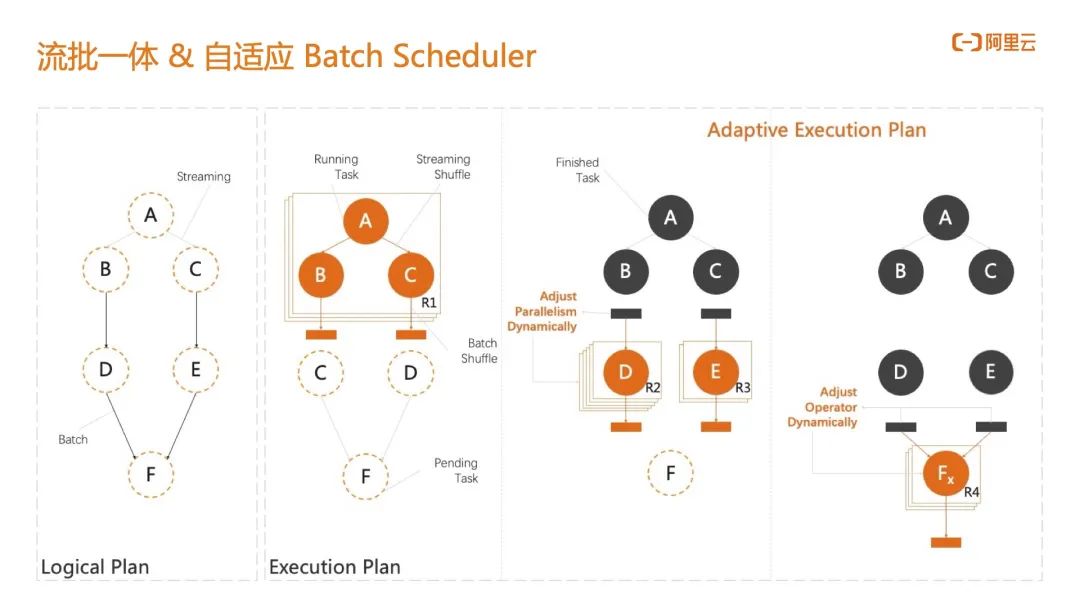 流批一体 & 自适应 Batch Scheduler

阿里云

Streaming

A

B

C

D

E

Batch

F

Logical Plan

Running Task

Streaming Shuffle

A

B

C

R1

Batch Shuffle

C

D

F

Pending Task

Execution Plan

Adaptive Execution Plan

Finished Task

A

B

C

Adjust Parallelism Dynamically

D

R2

E

R3

F

A

B

C

D

E

Adjust Operator Dynamically

$F_x$

R4